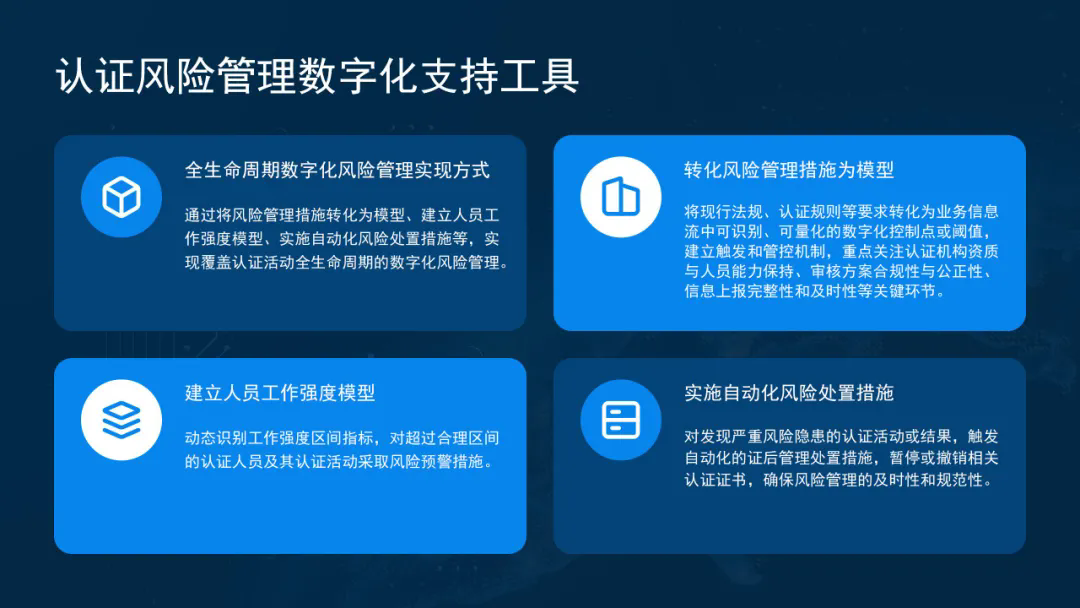 认证风险管理数字化支持工具

全生命周期数字化风险管理实现方式

通过将风险管理措施转化为模型、建立人员工作强度模型、实施自动化风险处置措施等，实现覆盖认证活动全生命周期的数字化风险管理。

转化风险管理措施为模型

将现行法规、认证规则等要求转化为业务信息流中可识别、可量化的数字化控制点或阈值，建立触发和管控机制，重点关注认证机构资质与人员能力保持、审核方案合规性与公正性、信息上报完整性和及时性等关键环节。

建立人员工作强度模型

动态识别工作强度区间指标，对超过合理区间的认证人员及其认证活动采取风险预警措施。

实施自动化风险处置措施

对发现严重风险隐患的认证活动或结果，触发自动化的证后管理处置措施，暂停或撤销相关认证证书，确保风险管理的及时性和规范性。